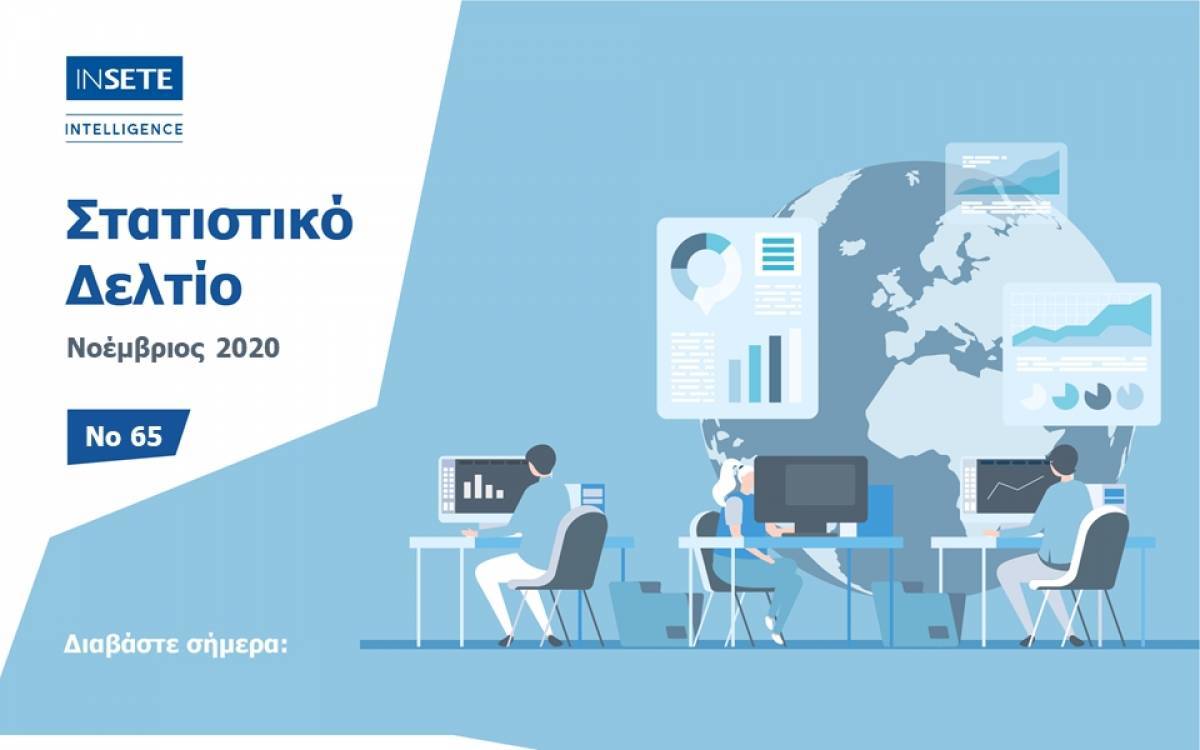 INSETE
INTELLIGENCE

Στατιστικό Δελτίο

Νοέμβριος 2020

No 65

Διαβάστε σήμερα: